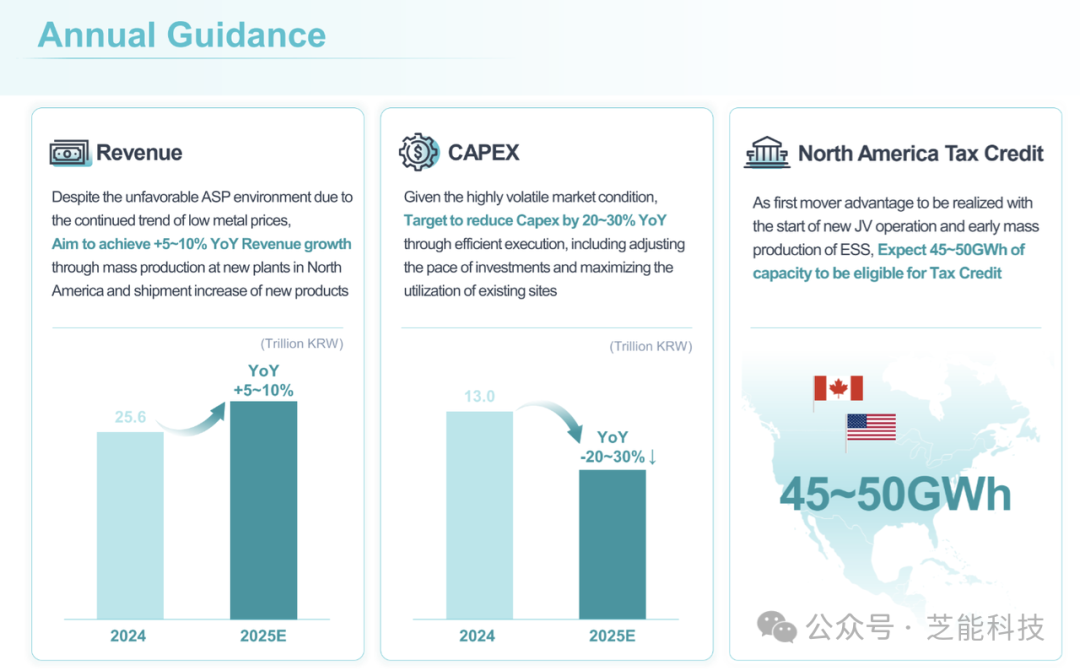 Annual Guidance

Revenue

Despite the unfavorable ASP environment due to the continued trend of low metal prices, Aim to achieve +5~10% YoY Revenue growth through mass production at new plants in North America and shipment increase of new products

(Trillion KRW)

25.6

YoY +5~10%

2024

2025E

CAPEX

Given the highly volatile market condition, Target to reduce Capex by 20~30% YoY through efficient execution, including adjusting the pace of investments and maximizing the utilization of existing sites

(Trillion KRW)

13.0

YoY -20~30% ↓

2024

2025E

North America Tax Credit

As first mover advantage to be realized with the start of new JV operation and early mass production of ESS, Expect 45~50GWh of capacity to be eligible for Tax Credit

45~50GWh

公众号 · 芝能科技